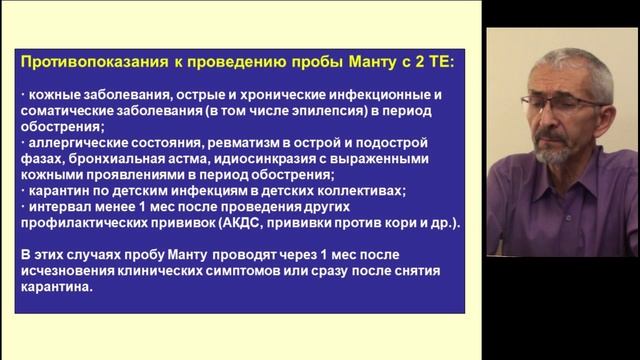 Противопоказания к проведению пробы Манту с 2 ТЕ:

· кожные заболевания, острые и хронические инфекционные и соматические заболевания (в том числе эпилепсия) в период обострения;
· аллергические состояния, ревматизм в острой и подострой фазах, бронхиальная астма, идиосинкразия с выраженными кожными проявлениями в период обострения;
· карантин по детским инфекциям в детских коллективах;
· интервал менее 1 мес после проведения других профилактических прививок (АКДС, прививки против кори и др.).

В этих случаях пробу Манту проводят через 1 мес после исчезновения клинических симптомов или сразу после снятия карантина.